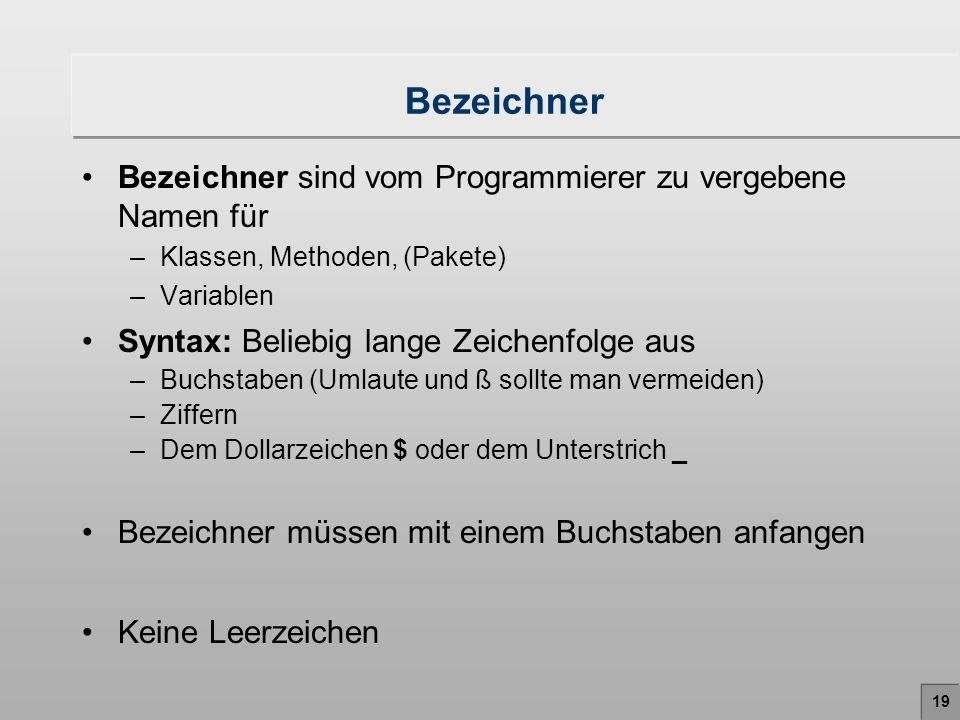 Bezeichner

• Bezeichner sind vom Programmierer zu vergebene Namen für
– Klassen, Methoden, (Pakete)
– Variablen

• Syntax: Beliebig lange Zeichenfolge aus
– Buchstaben (Umlaute und ß sollte man vermeiden)
– Ziffern
– Dem Dollarzeichen \$ oder dem Unterstrich _

• Bezeichner müssen mit einem Buchstaben anfangen

• Keine Leerzeichen

19